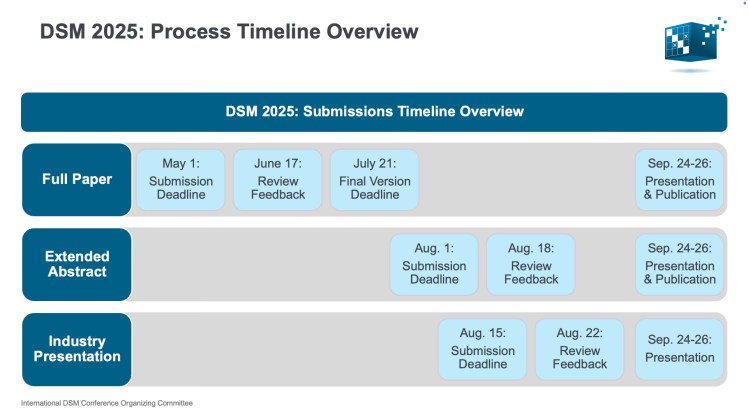 DSM 2025: Process Timeline Overview

DSM 2025: Submissions Timeline Overview

Full Paper

May 1: Submission Deadline

June 17: Review Feedback

July 21: Final Version Deadline

Sep. 24-26: Presentation & Publication

Extended Abstract

Aug. 1: Submission Deadline

Aug. 18: Review Feedback

Sep. 24-26: Presentation & Publication

Industry Presentation

Aug. 15: Submission Deadline

Aug. 22: Review Feedback

Sep. 24-26: Presentation

International DSM Conference Organizing Committee